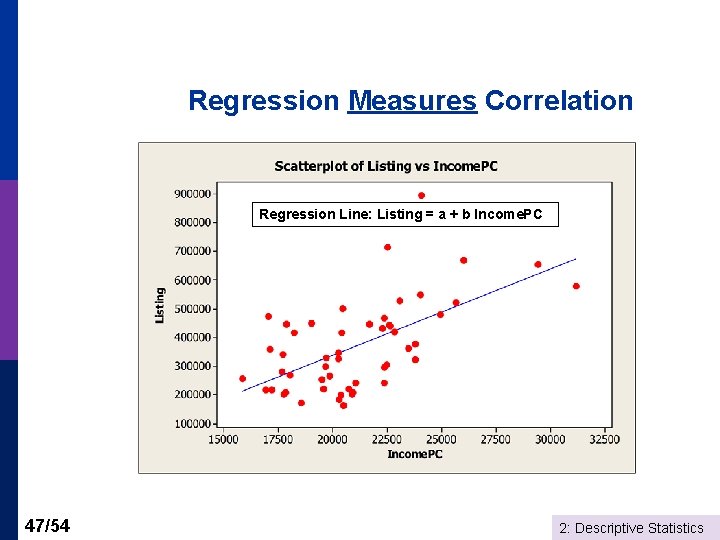 Regression Measures Correlation

Scatterplot of Listing vs IncomePC

Regression Line: Listing = a + b IncomePC

Listing

900000
800000
700000
600000
500000
400000
300000
200000
100000

15000 17500 20000 22500 25000 27500 30000 32500

IncomePC

47/54

2: Descriptive Statistics